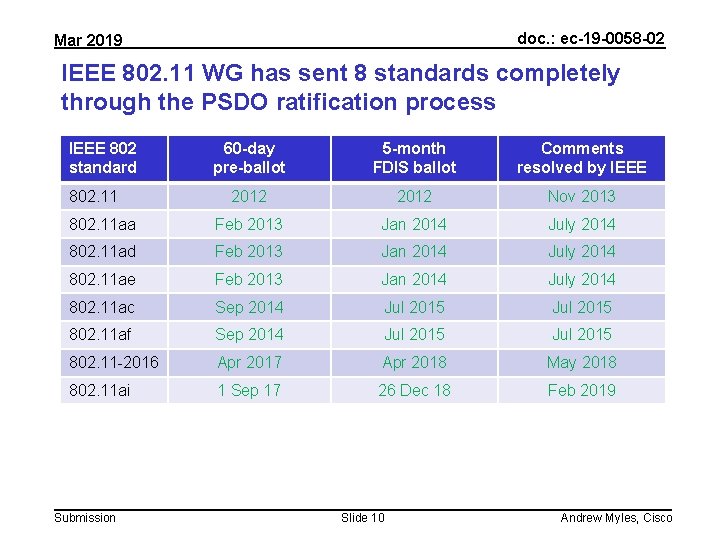 Mar 2019

doc.: ec-19-0058-02

IEEE 802.11 WG has sent 8 standards completely through the PSDO ratification process

| IEEE 802 standard | 60-day pre-ballot | 5-month FDIS ballot | Comments resolved by IEEE |
|---|---|---|---|
| 802.11 | 2012 | 2012 | Nov 2013 |
| 802.11aa | Feb 2013 | Jan 2014 | July 2014 |
| 802.11ad | Feb 2013 | Jan 2014 | July 2014 |
| 802.11ae | Feb 2013 | Jan 2014 | July 2014 |
| 802.11ac | Sep 2014 | Jul 2015 | Jul 2015 |
| 802.11af | Sep 2014 | Jul 2015 | Jul 2015 |
| 802.11-2016 | Apr 2017 | Apr 2018 | May 2018 |
| 802.11ai | 1 Sep 17 | 26 Dec 18 | Feb 2019 |

Submission

Slide 10

Andrew Myles, Cisco